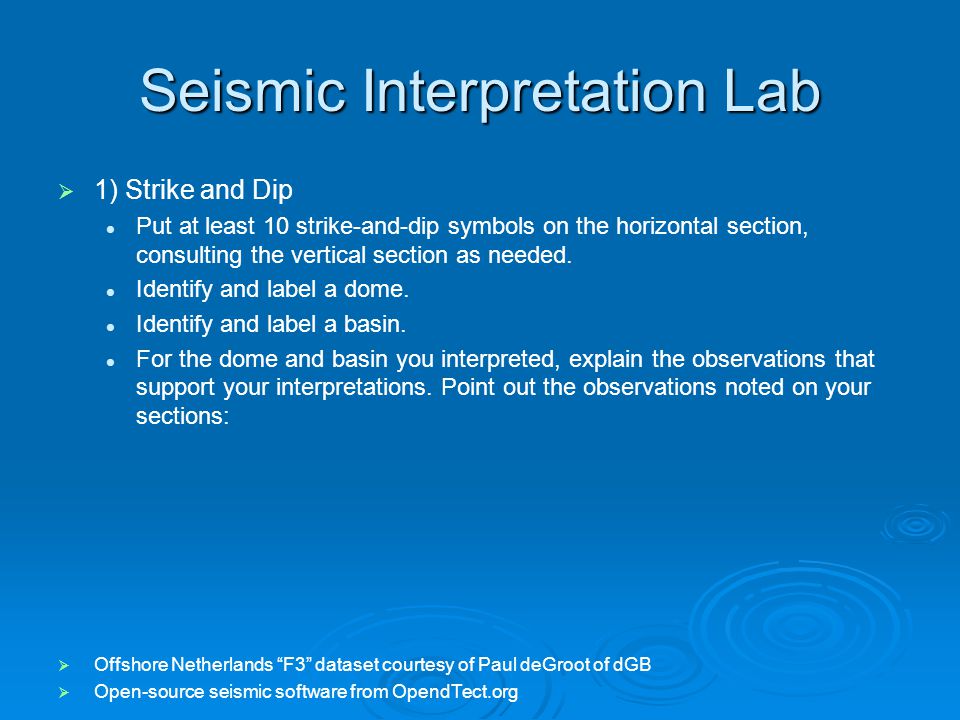 Seismic Interpretation Lab

1) Strike and Dip

Put at least 10 strike-and-dip symbols on the horizontal section, consulting the vertical section as needed.

Identify and label a dome.

Identify and label a basin.

For the dome and basin you interpreted, explain the observations that support your interpretations. Point out the observations noted on your sections:

Offshore Netherlands “F3” dataset courtesy of Paul deGroot of dGB

Open-source seismic software from OpendTect.org